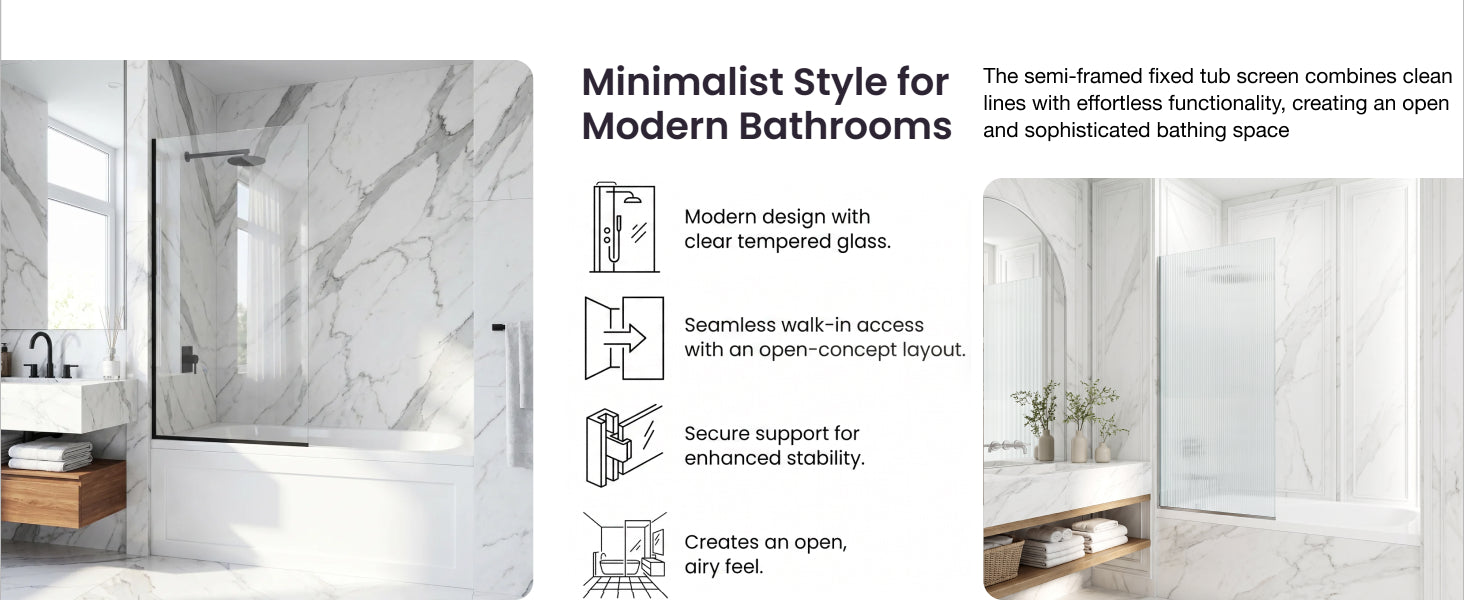 Minimalist Style for Modern Bathrooms

The semi-framed fixed tub screen combines clean lines with effortless functionality, creating an open and sophisticated bathing space

Modern design with clear tempered glass.

Seamless walk-in access with an open-concept layout.

Secure support for enhanced stability.

Creates an open, airy feel.